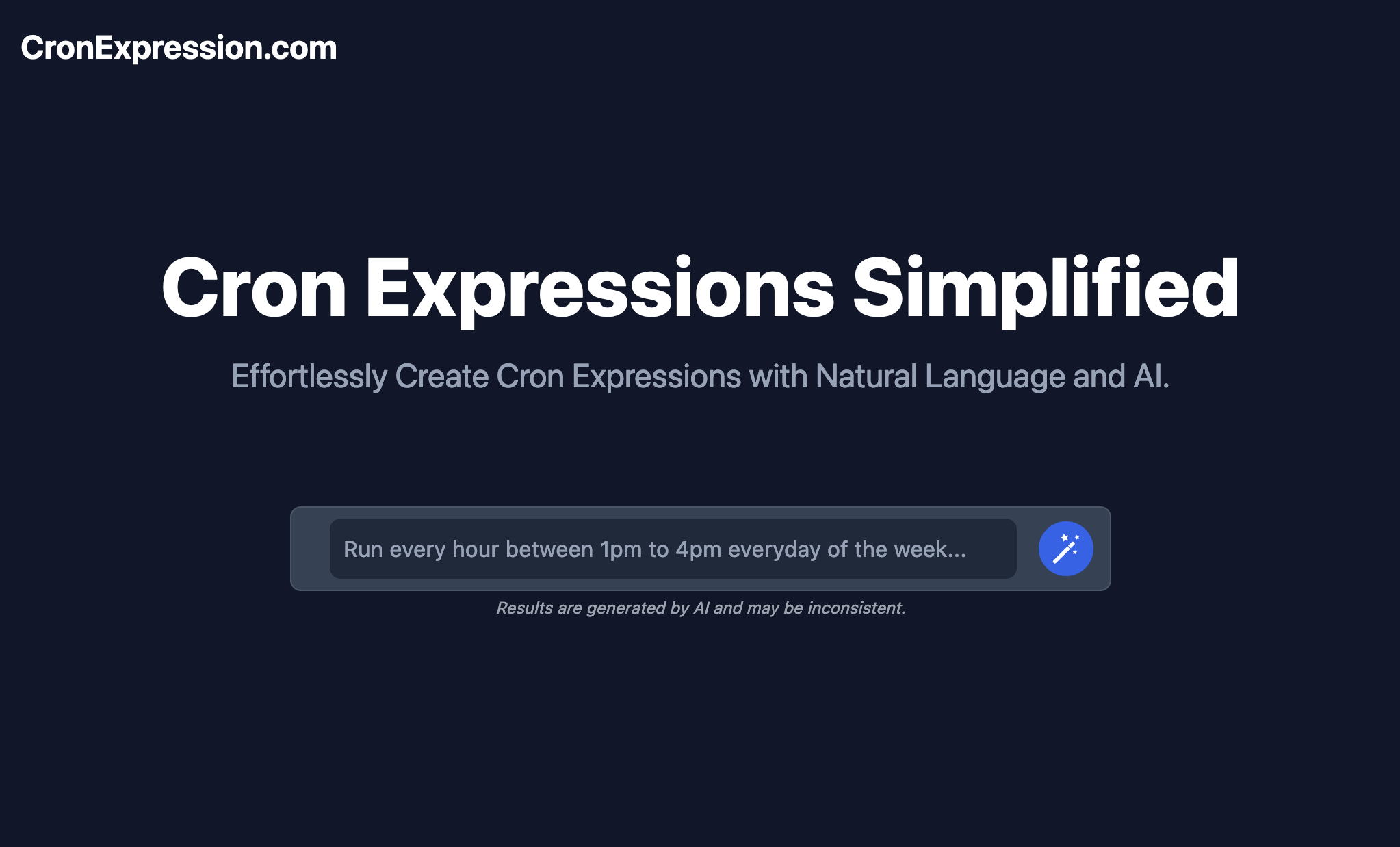 CronExpression.com

Cron Expressions Simplified

Effortlessly Create Cron Expressions with Natural Language and AI.

Run every hour between 1pm to 4pm everyday of the week...

Results are generated by AI and may be inconsistent.